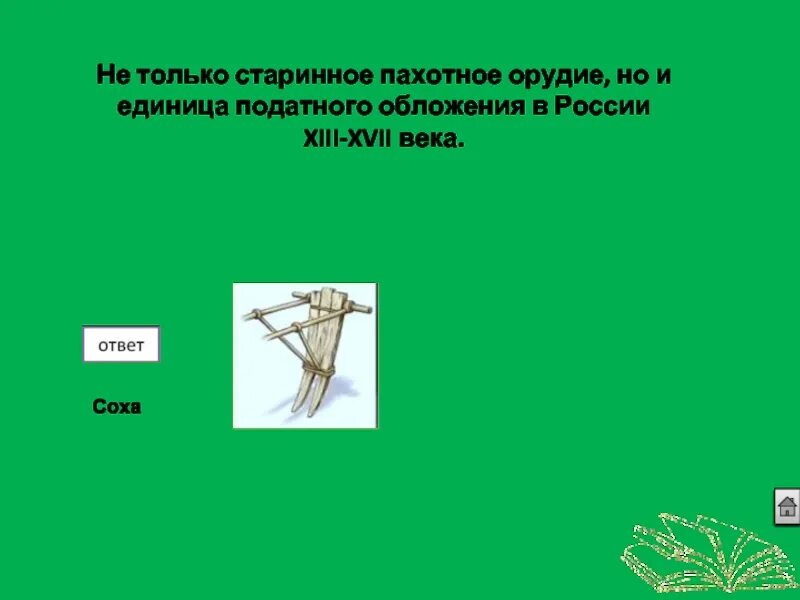 Не только старинное пахотное орудие, но и единица податного обложения в России XIII-XVII века.

ответ

Соха